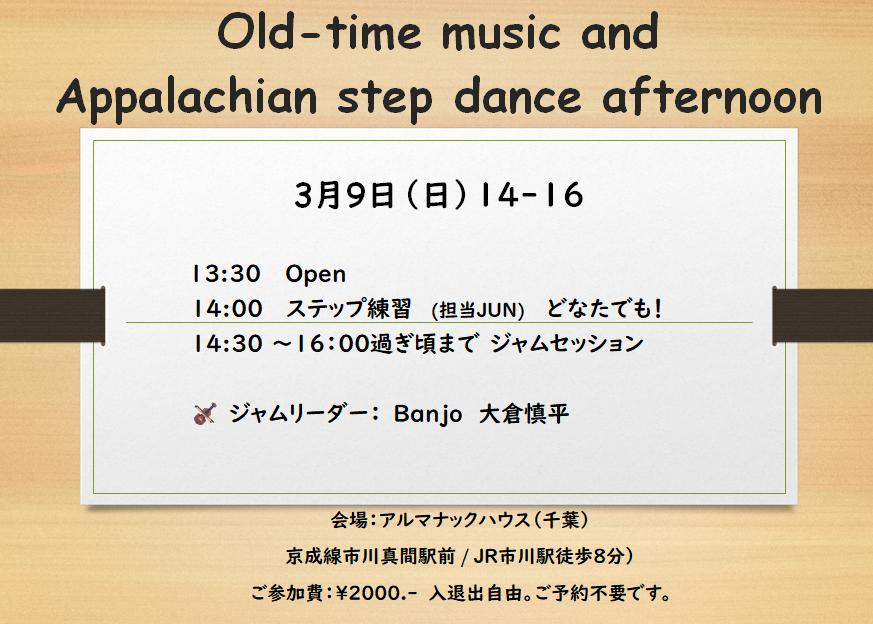 Old-time music and
Appalachian step dance afternoon

3月9日（日）14-16

13:30　Open
14:00　ステップ練習　(担当JUN)　どなたでも！
14:30 ～16：00過ぎ頃まで ジャムセッション

ジャムリーダー：Banjo　大倉慎平

会場：アルマナックハウス（千葉）
京成線市川真間駅前 / JR市川駅徒歩8分）
ご参加費：¥2000.-　入退出自由。ご予約不要です。